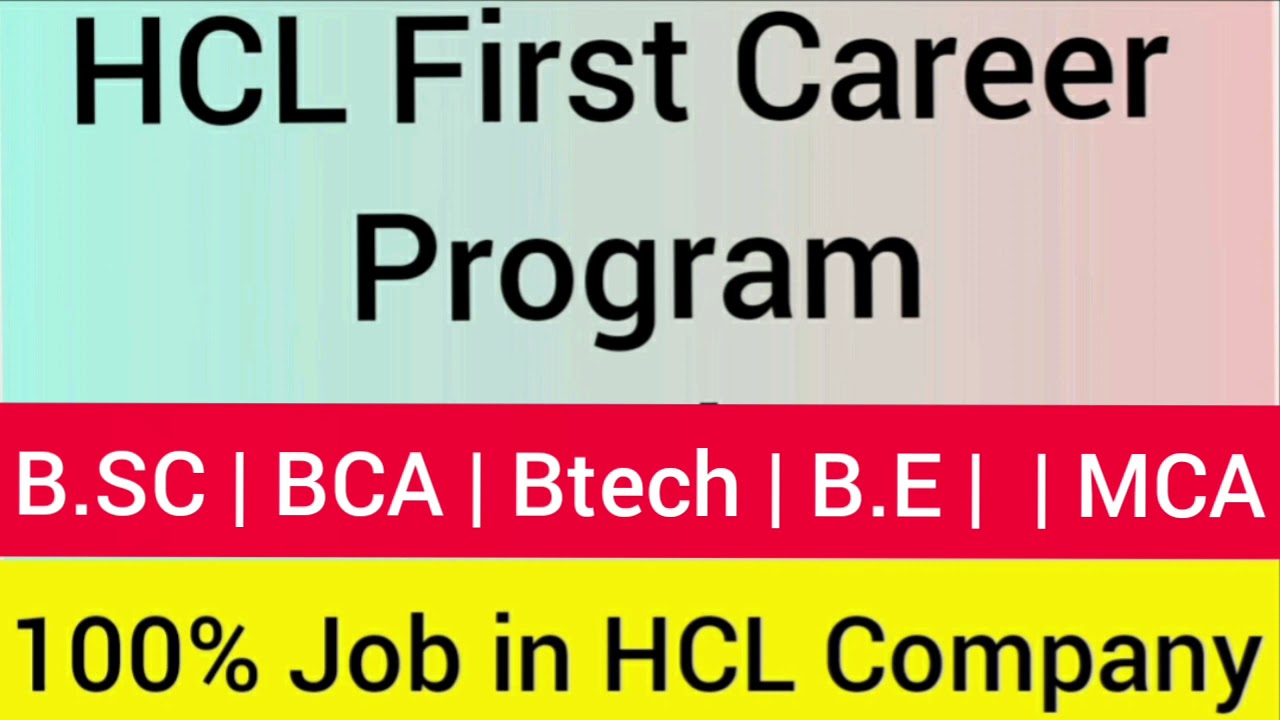 HCL First Career Program

B.SC | BCA | Btech | B.E | | MCA

100% Job in HCL Company